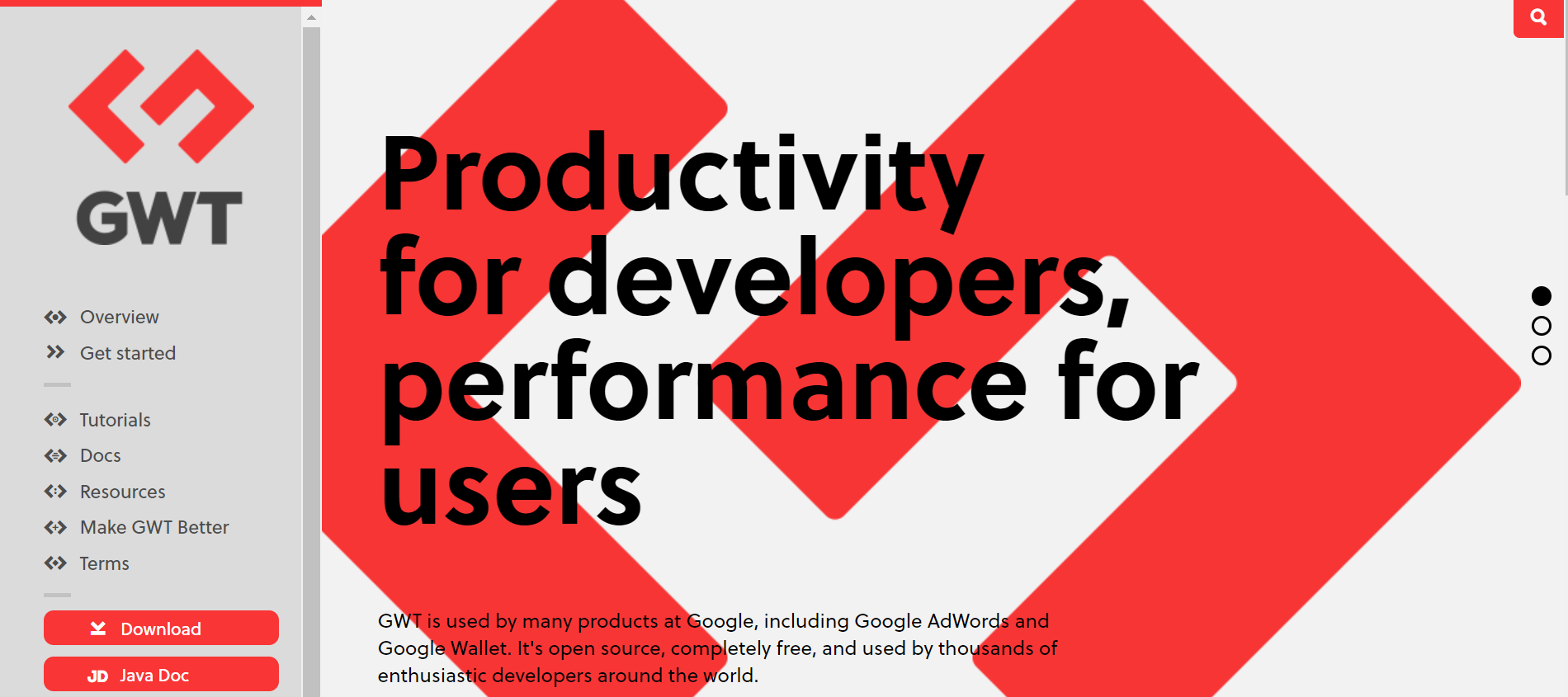 GWT

Overview
Get started

Tutorials
Docs
Resources
Make GWT Better
Terms

Download
JD Java Doc

Productivity for developers, performance for users

GWT is used by many products at Google, including Google AdWords and Google Wallet. It's open source, completely free, and used by thousands of enthusiastic developers around the world.